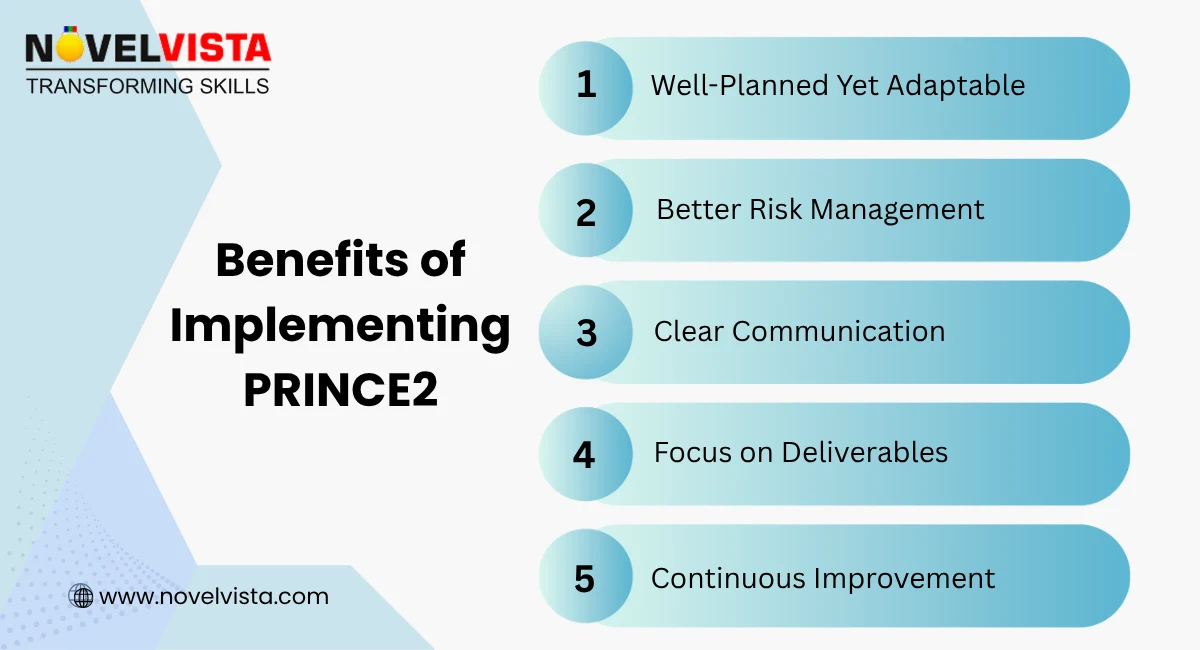 NOVELVISTA
TRANSFORMING SKILLS

Benefits of Implementing PRINCE2

1 Well-Planned Yet Adaptable

2 Better Risk Management

3 Clear Communication

4 Focus on Deliverables

5 Continuous Improvement

www.novelvista.com